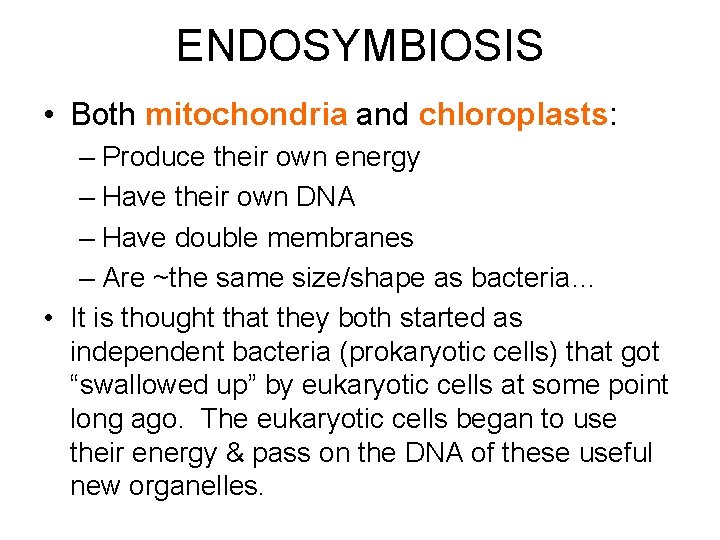 ENDOSYMBIOSIS

• Both mitochondria and chloroplasts:
– Produce their own energy
– Have their own DNA
– Have double membranes
– Are ~the same size/shape as bacteria…

• It is thought that they both started as independent bacteria (prokaryotic cells) that got “swallowed up” by eukaryotic cells at some point long ago. The eukaryotic cells began to use their energy & pass on the DNA of these useful new organelles.